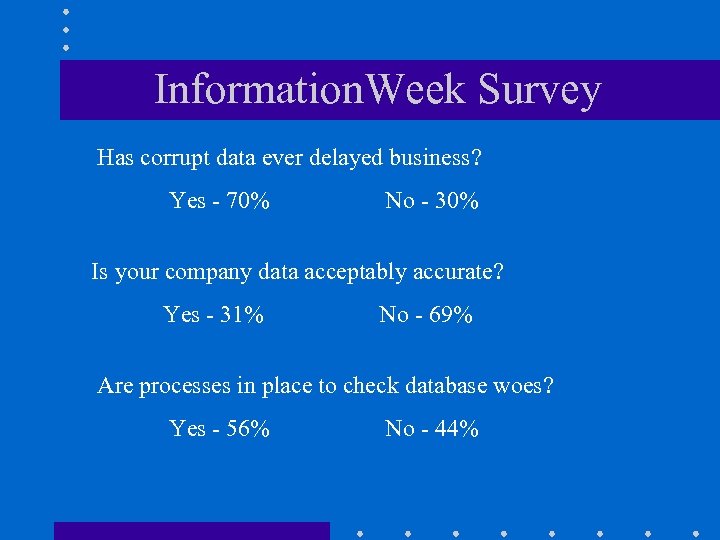 InformationWeek Survey

Has corrupt data ever delayed business?

Yes - 70% No - 30%

Is your company data acceptably accurate?

Yes - 31% No - 69%

Are processes in place to check database woes?

Yes - 56% No - 44%